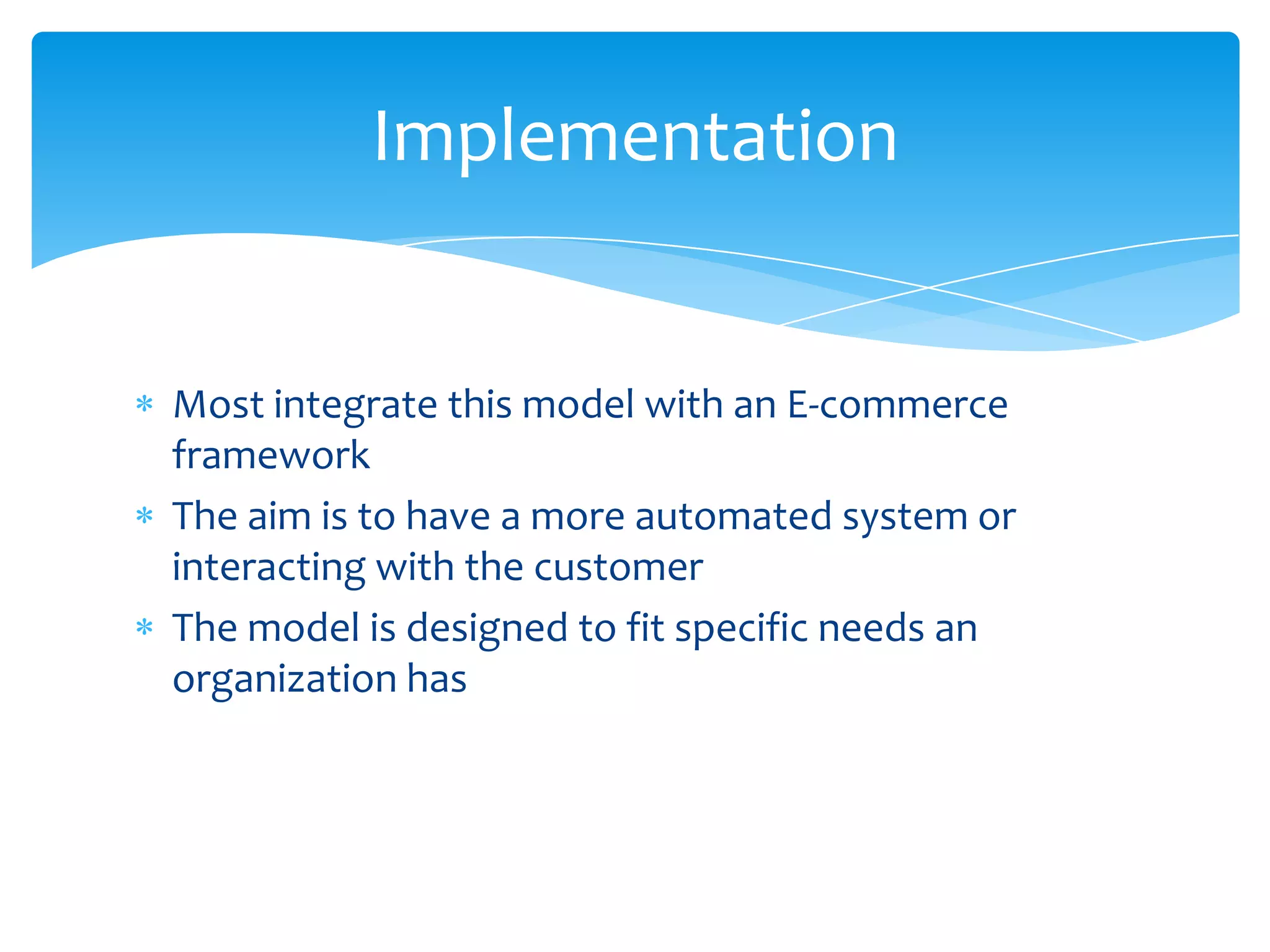 Implementation

* Most integrate this model with an E-commerce framework
* The aim is to have a more automated system or interacting with the customer
* The model is designed to fit specific needs an organization has